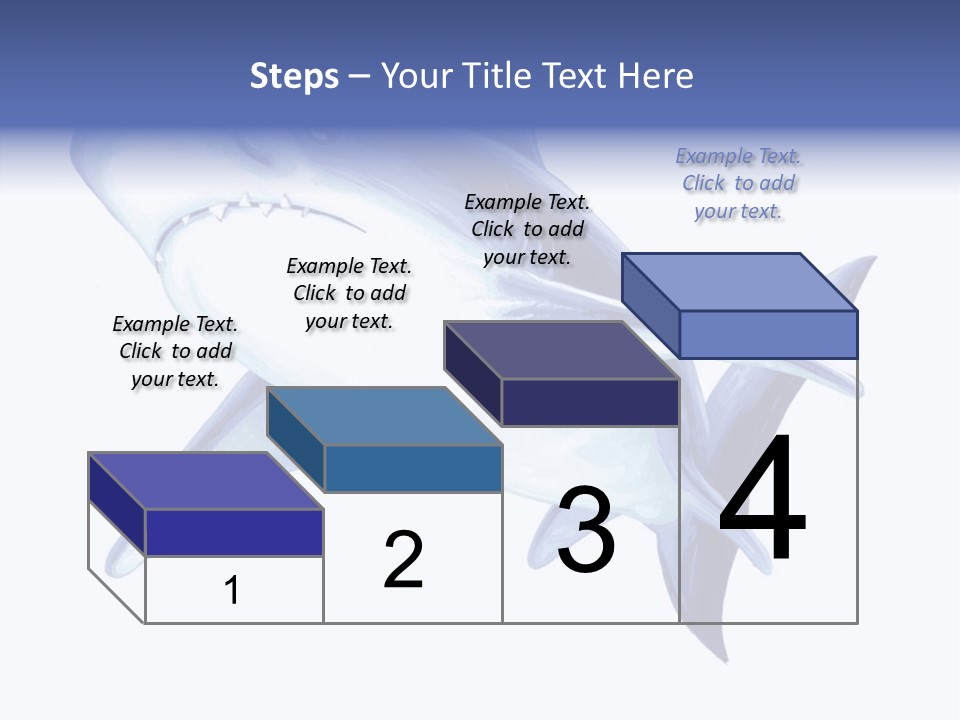 Steps – Your Title Text Here

Example Text. Click to add your text.

Example Text. Click to add your text.

Example Text. Click to add your text.

Example Text. Click to add your text.

1

2

3

4